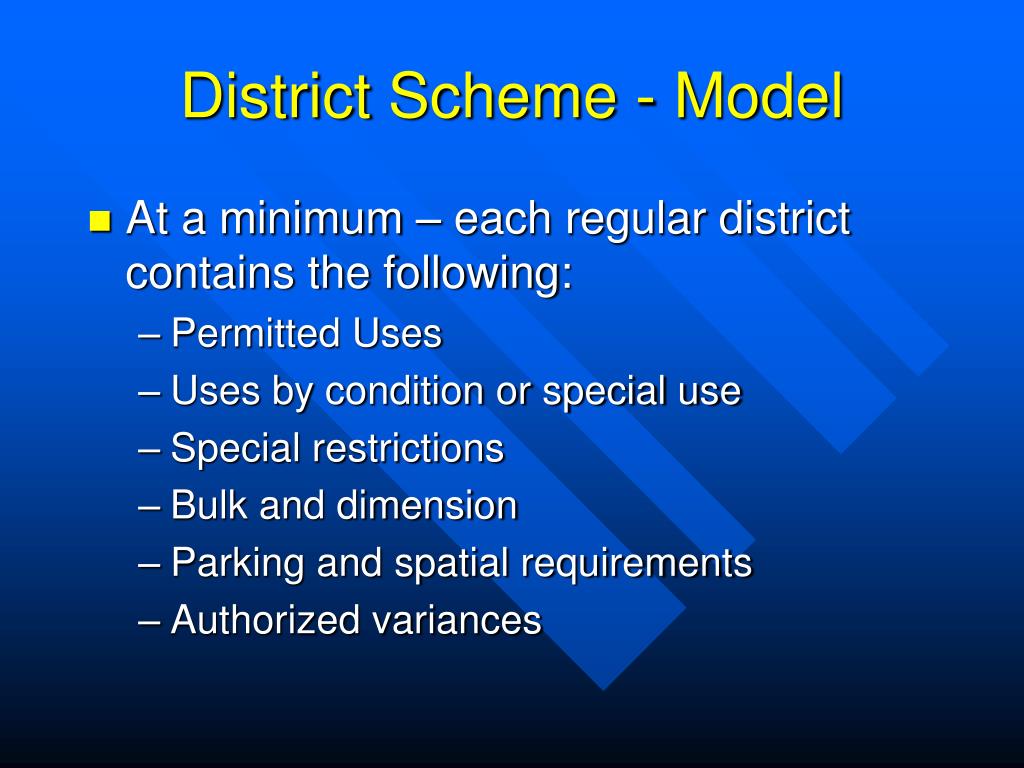 District Scheme - Model

At a minimum – each regular district contains the following:

– Permitted Uses
– Uses by condition or special use
– Special restrictions
– Bulk and dimension
– Parking and spatial requirements
– Authorized variances